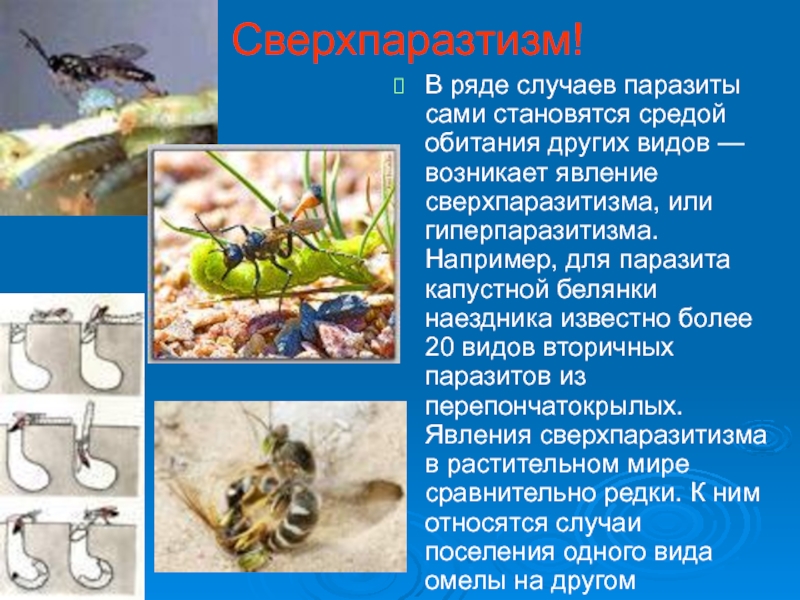 Сверхпаразтизм!

В ряде случаев паразиты сами становятся средой обитания других видов — возникает явление сверхпаразитизма, или гиперпаразитизма. Например, для паразита капустной белянки наездника известно более 20 видов вторичных паразитов из перепончатокрылых. Явления сверхпаразитизма в растительном мире сравнительно редки. К ним относятся случаи поселения одного вида омелы на другом